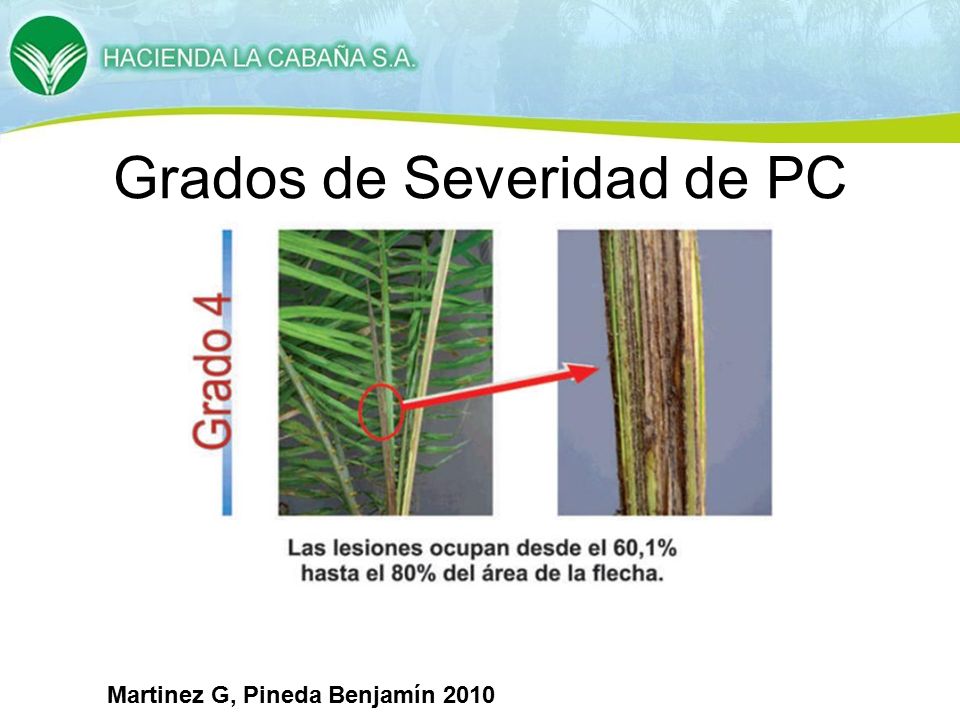 HACIENDA LA CABAÑA S.A.

Grados de Severidad de PC

Grado 4

Las lesiones ocupan desde el 60,1% hasta el 80% del área de la flecha.

Martinez G, Pineda Benjamín 2010